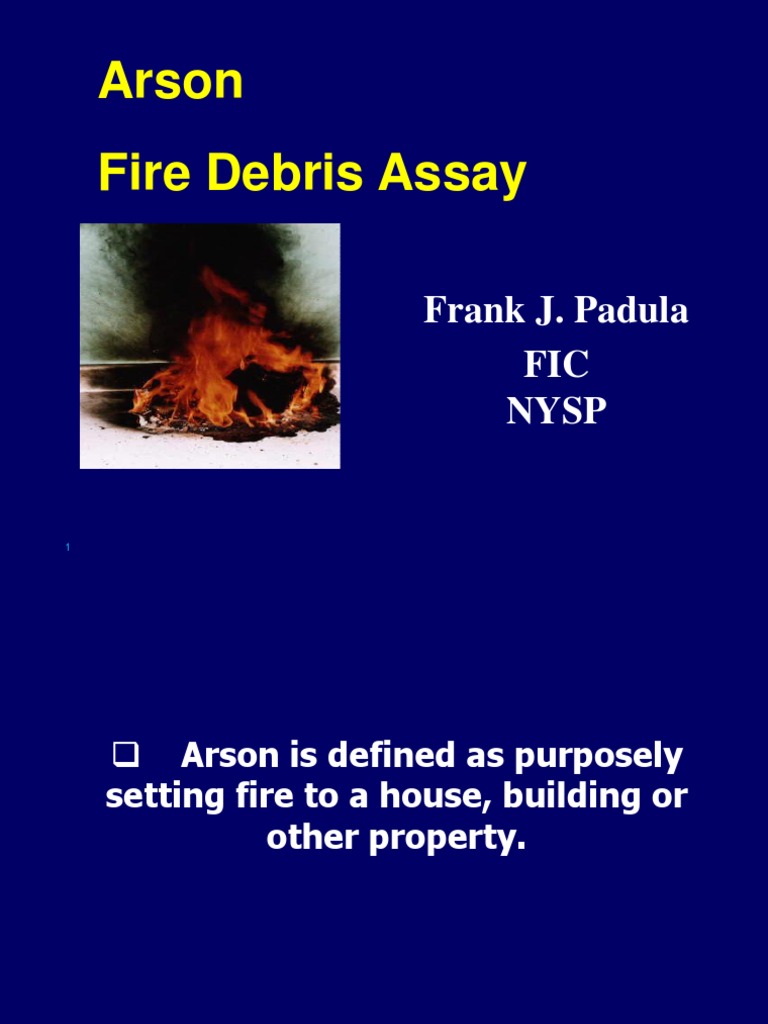 Arson

Fire Debris Assay

Frank J. Padula
FIC
NYSP

1

❑ Arson is defined as purposely setting fire to a house, building or other property.